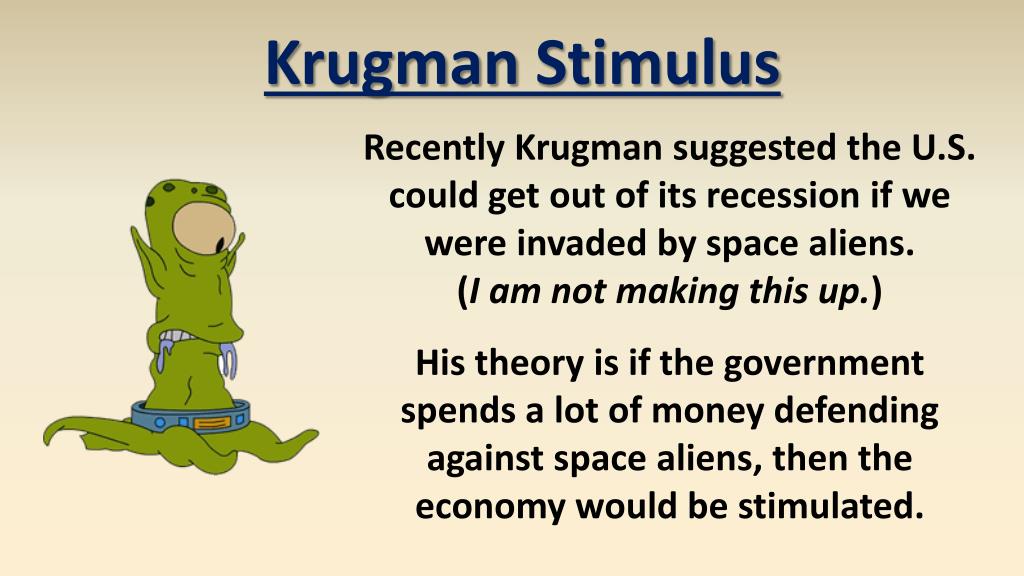 Krugman Stimulus

Recently Krugman suggested the U.S. could get out of its recession if we were invaded by space aliens. (I am not making this up.)

His theory is if the government spends a lot of money defending against space aliens, then the economy would be stimulated.